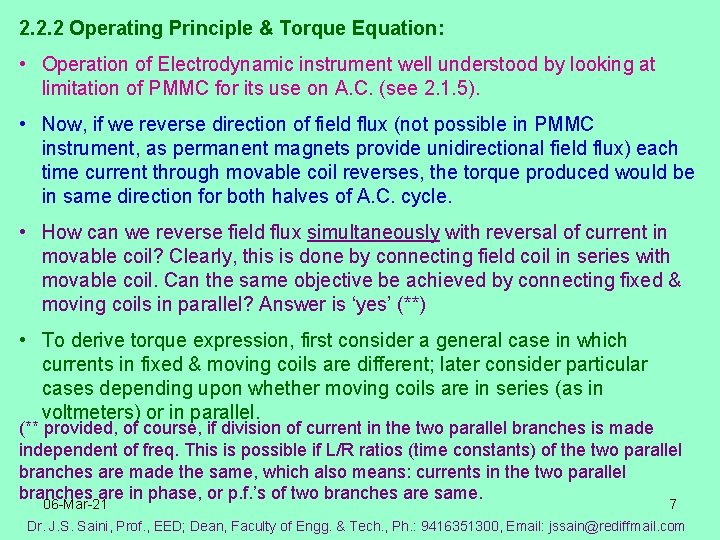 2.2.2 Operating Principle & Torque Equation:

• Operation of Electrodynamic instrument well understood by looking at limitation of PMMC for its use on A.C. (see 2.1.5).

• Now, if we reverse direction of field flux (not possible in PMMC instrument, as permanent magnets provide unidirectional field flux) each time current through movable coil reverses, the torque produced would be in same direction for both halves of A.C. cycle.

• How can we reverse field flux simultaneously with reversal of current in movable coil? Clearly, this is done by connecting field coil in series with movable coil. Can the same objective be achieved by connecting fixed & moving coils in parallel? Answer is 'yes' (**)

• To derive torque expression, first consider a general case in which currents in fixed & moving coils are different; later consider particular cases depending upon whether moving coils are in series (as in voltmeters) or in parallel.

(** provided, of course, if division of current in the two parallel branches is made independent of freq. This is possible if L/R ratios (time constants) of the two parallel branches are made the same, which also means: currents in the two parallel branches are in phase, or p.f.'s of two branches are same.

06-Mar-21

7

Dr. J.S. Saini, Prof., EED; Dean, Faculty of Engg. & Tech., Ph.: 9416351300, Email: jssain@rediffmail.com